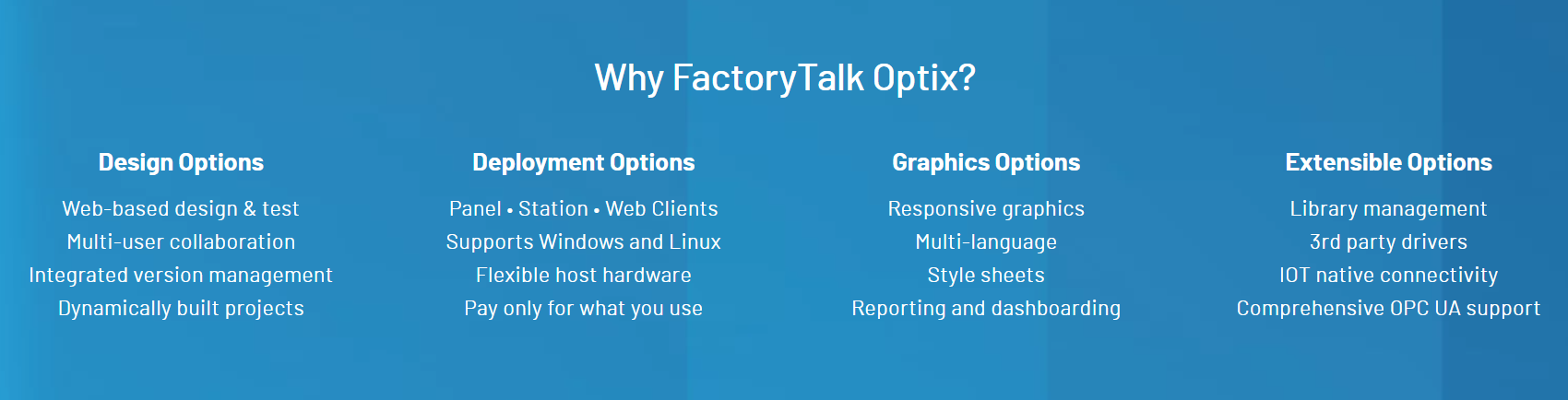 Why FactoryTalk Optix?

Design Options

Web-based design & test
Multi-user collaboration
Integrated version management
Dynamically built projects

Deployment Options

Panel • Station • Web Clients
Supports Windows and Linux
Flexible host hardware
Pay only for what you use

Graphics Options

Responsive graphics
Multi-language
Style sheets
Reporting and dashboarding

Extensible Options

Library management
3rd party drivers
IOT native connectivity
Comprehensive OPC UA support